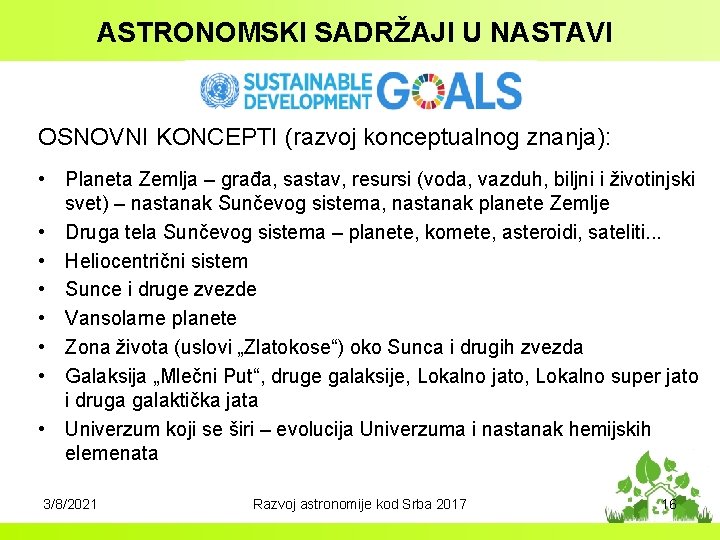 ASTRONOMSKI SADRŽAJI U NASTAVI

SUSTAINABLE DEVELOPMENT GOALS

OSNOVNI KONCEPTI (razvoj konceptualnog znanja):

• Planeta Zemlja – građa, sastav, resursi (voda, vazduh, biljni i životinjski svet) – nastanak Sunčevog sistema, nastanak planete Zemlje
• Druga tela Sunčevog sistema – planete, komete, asteroidi, sateliti...
• Heliocentrični sistem
• Sunce i druge zvezde
• Vansolarne planete
• Zona života (uslovi „Zlatokose“) oko Sunca i drugih zvezda
• Galaksija „Mlečni Put“, druge galaksije, Lokalno jato, Lokalno super jato i druga galaktička jata
• Univerzum koji se širi – evolucija Univerzuma i nastanak hemijskih elemenata

3/8/2021 Razvoj astronomije kod Srba 2017 16